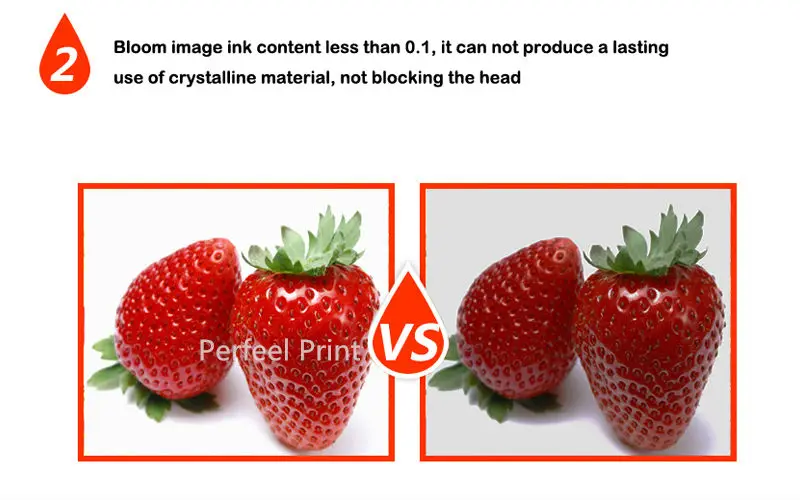 2

Bloom image ink content less than 0.1, it can not produce a lasting use of crystalline material, not blocking the head

Perfeel Print

VS